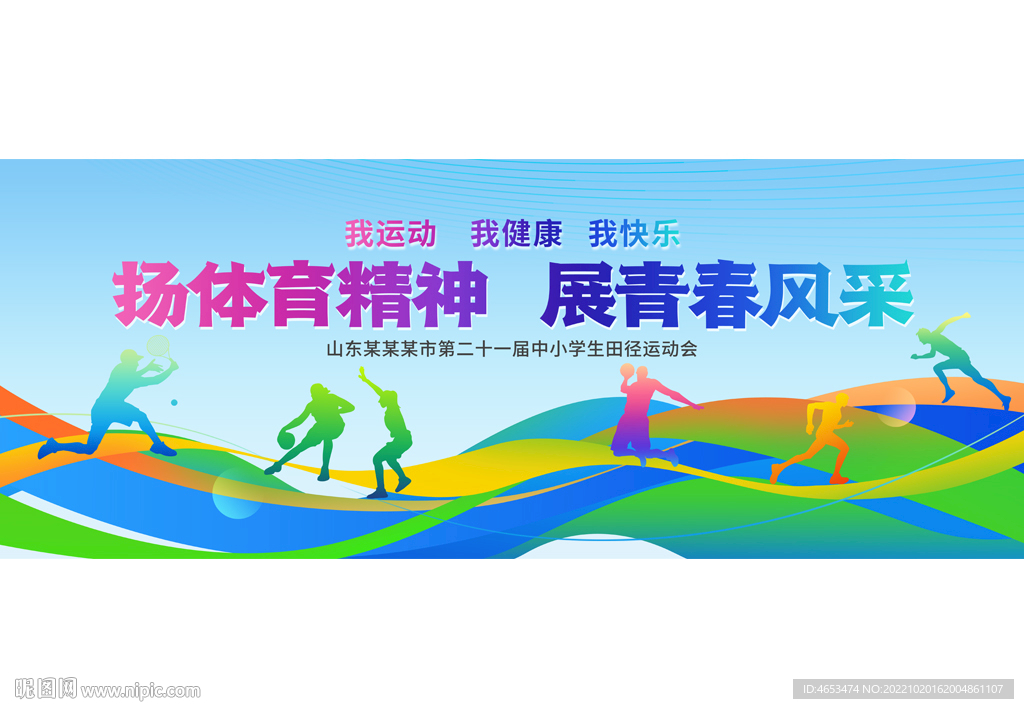 我运动　我健康　我快乐

扬体育精神　展青春风采

山东某某某市第二十一届中小学生田径运动会

昵图网 www.nipic.com

ID:4653474 NO:20221020162004861107